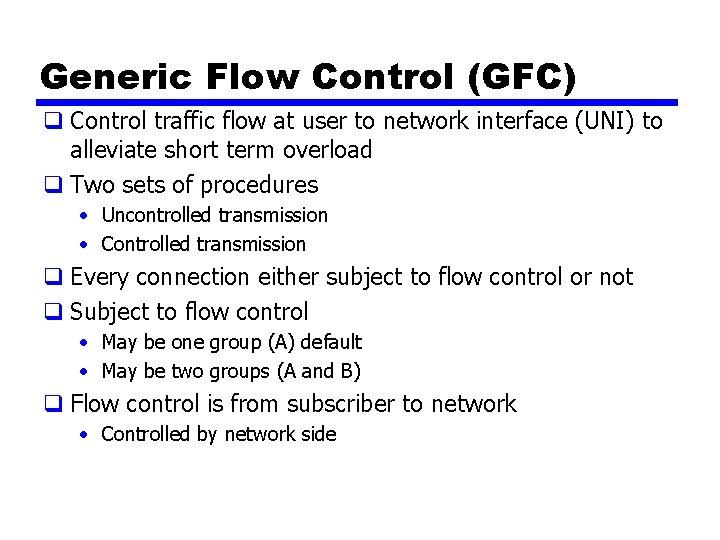 Generic Flow Control (GFC)

❑ Control traffic flow at user to network interface (UNI) to alleviate short term overload

❑ Two sets of procedures
• Uncontrolled transmission
• Controlled transmission

❑ Every connection either subject to flow control or not

❑ Subject to flow control
• May be one group (A) default
• May be two groups (A and B)

❑ Flow control is from subscriber to network
• Controlled by network side